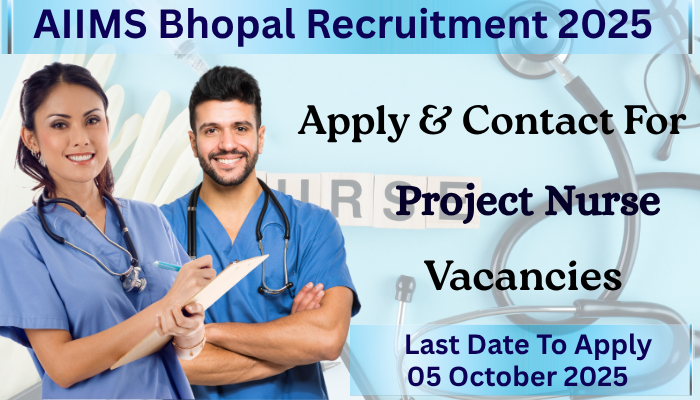 AIIMS Bhopal Recruitment 2025

Apply & Contact For

URSE

Project Nurse

Vacancies

Last Date To Apply
05 October 2025